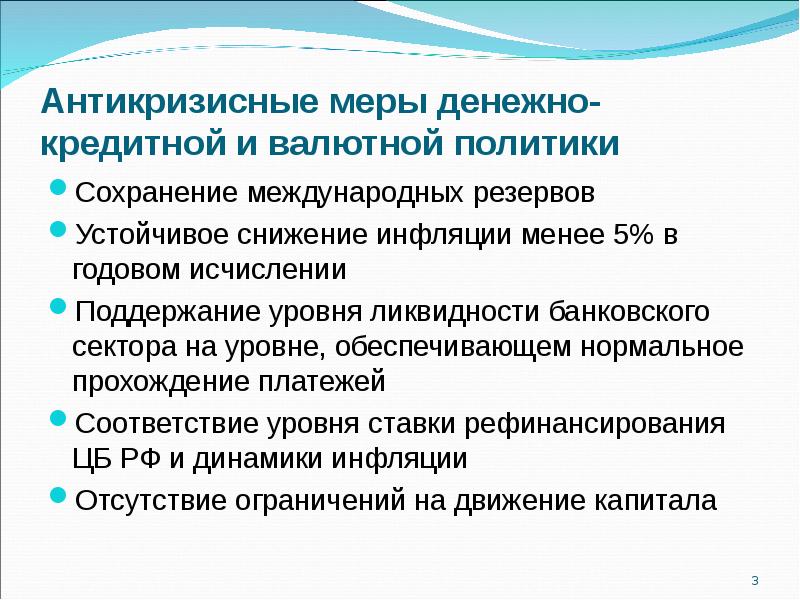 Антикризисные меры денежно-кредитной и валютной политики

- Сохранение международных резервов
- Устойчивое снижение инфляции менее 5% в годовом исчислении
- Поддержание уровня ликвидности банковского сектора на уровне, обеспечивающем нормальное прохождение платежей
- Соответствие уровня ставки рефинансирования ЦБ РФ и динамики инфляции
- Отсутствие ограничений на движение капитала

3